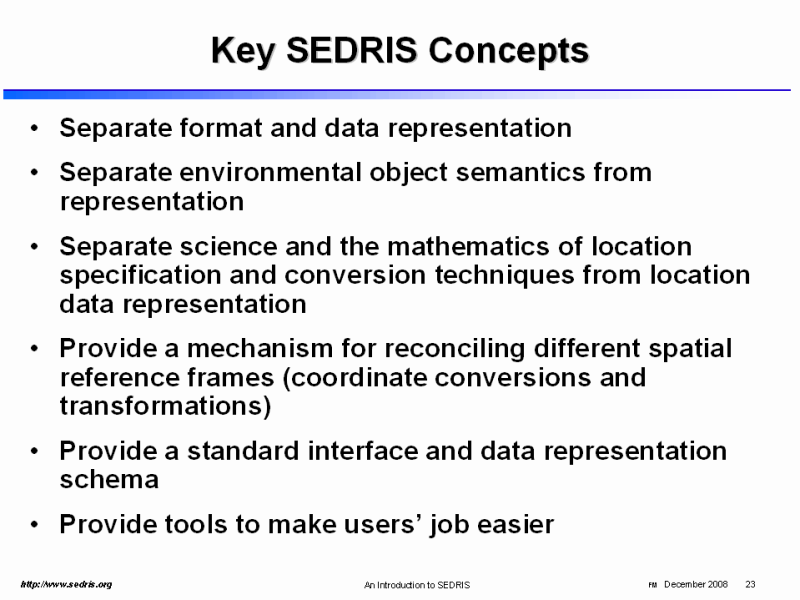 Key SEDRIS Concepts

• Separate format and data representation

• Separate environmental object semantics from representation

• Separate science and the mathematics of location specification and conversion techniques from location data representation

• Provide a mechanism for reconciling different spatial reference frames (coordinate conversions and transformations)

• Provide a standard interface and data representation schema

• Provide tools to make users' job easier

http://www.sedris.org

An Introduction to SEDRIS

FM December 2008 23